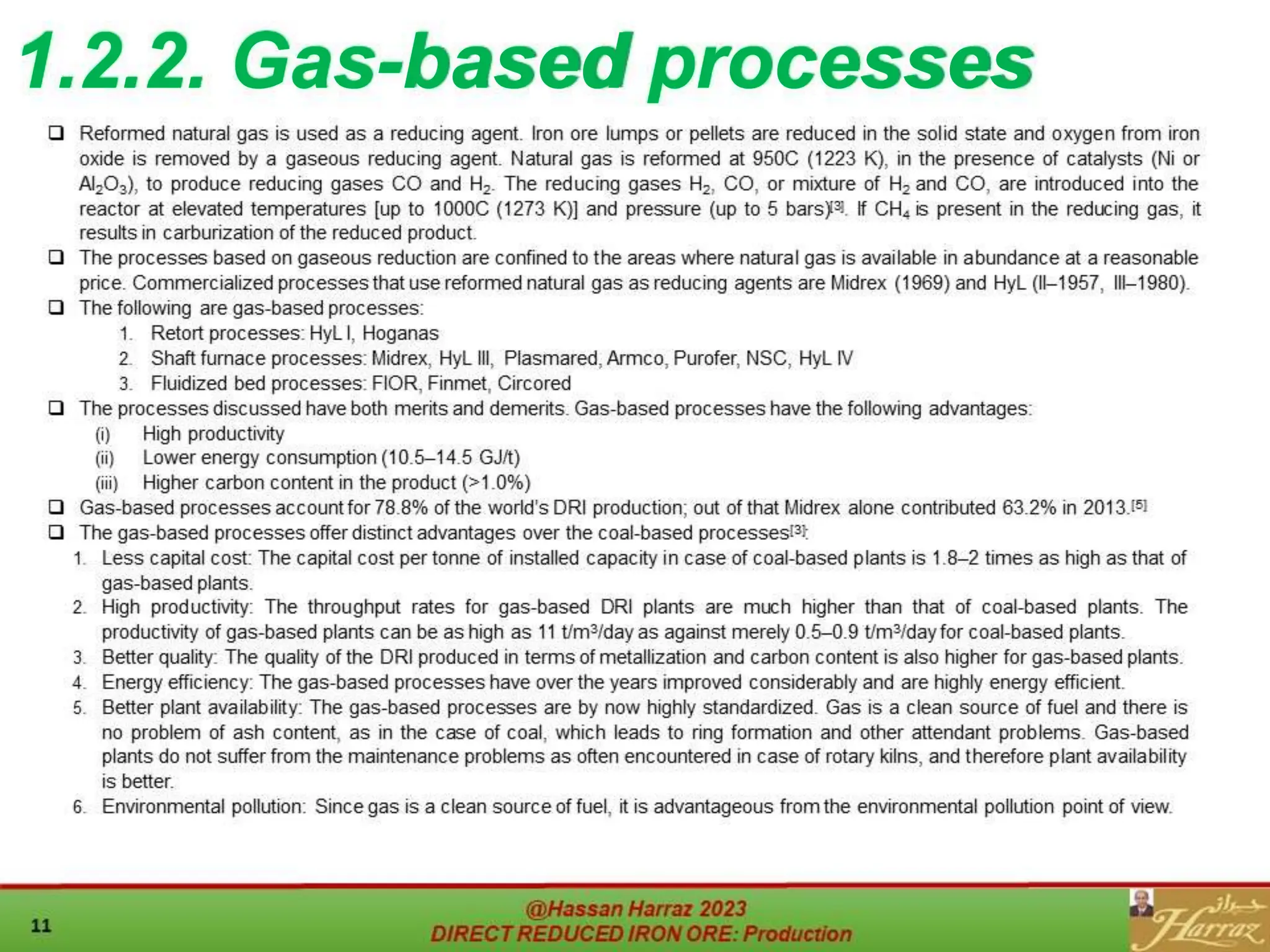 1.2.2. Gas-based processes

❑ Reformed natural gas is used as a reducing agent. Iron ore lumps or pellets are reduced in the solid state and oxygen from iron oxide is removed by a gaseous reducing agent. Natural gas is reformed at 950C (1223 K), in the presence of catalysts (Ni or $Al_2O_3$), to produce reducing gases CO and $H_2$. The reducing gases $H_2$, CO, or mixture of $H_2$ and CO, are introduced into the reactor at elevated temperatures [up to 1000C (1273 K)] and pressure (up to 5 bars)$^{[3]}$. If $CH_4$ is present in the reducing gas, it results in carburization of the reduced product.

❑ The processes based on gaseous reduction are confined to the areas where natural gas is available in abundance at a reasonable price. Commercialized processes that use reformed natural gas as reducing agents are Midrex (1969) and HyL (II–1957, III–1980).

❑ The following are gas-based processes:
1. Retort processes: HyL I, Hoganas
2. Shaft furnace processes: Midrex, HyL III, Plasmared, Armco, Purofer, NSC, HyL IV
3. Fluidized bed processes: FIOR, Finmet, Circored

❑ The processes discussed have both merits and demerits. Gas-based processes have the following advantages:
(i) High productivity
(ii) Lower energy consumption (10.5–14.5 GJ/t)
(iii) Higher carbon content in the product (>1.0%)

❑ Gas-based processes account for 78.8% of the world's DRI production; out of that Midrex alone contributed 63.2% in 2013.$^{[5]}$

❑ The gas-based processes offer distinct advantages over the coal-based processes$^{[3]}$:
1. Less capital cost: The capital cost per tonne of installed capacity in case of coal-based plants is 1.8–2 times as high as that of gas-based plants.
2. High productivity: The throughput rates for gas-based DRI plants are much higher than that of coal-based plants. The productivity of gas-based plants can be as high as 11 t/m$^3$/day as against merely 0.5–0.9 t/m$^3$/day for coal-based plants.
3. Better quality: The quality of the DRI produced in terms of metallization and carbon content is also higher for gas-based plants.
4. Energy efficiency: The gas-based processes have over the years improved considerably and are highly energy efficient.
5. Better plant availability: The gas-based processes are by now highly standardized. Gas is a clean source of fuel and there is no problem of ash content, as in the case of coal, which leads to ring formation and other attendant problems. Gas-based plants do not suffer from the maintenance problems as often encountered in case of rotary kilns, and therefore plant availability is better.
6. Environmental pollution: Since gas is a clean source of fuel, it is advantageous from the environmental pollution point of view.

11
@Hassan Harraz 2023
DIRECT REDUCED IRON ORE: Production
حراز
Harraz